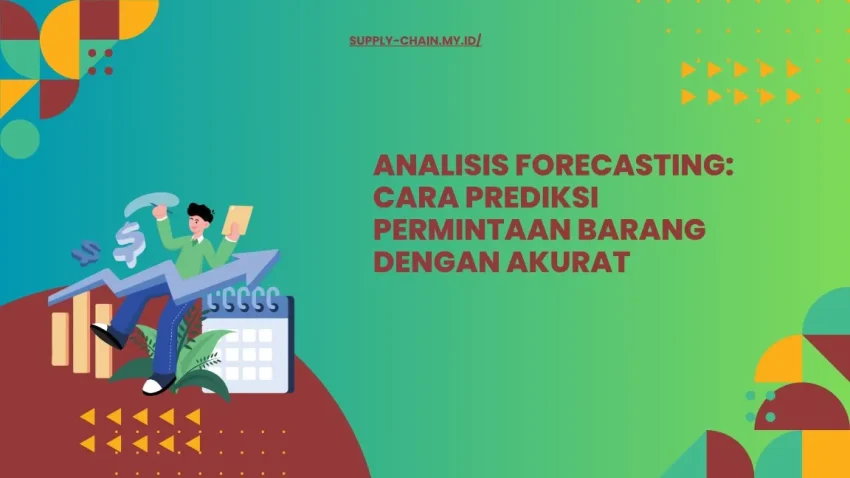 SUPPLY-CHAIN.MY.ID/

ANALISIS FORECASTING: CARA PREDIKSI PERMINTAAN BARANG DENGAN AKURAT